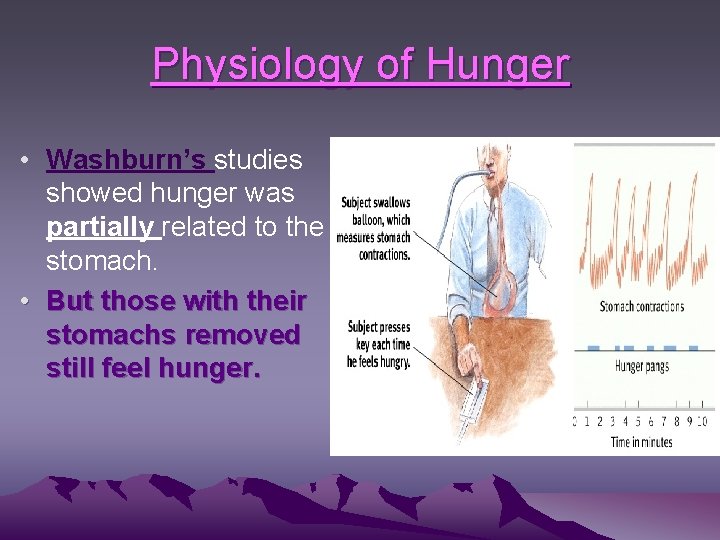 Physiology of Hunger

• Washburn's studies showed hunger was partially related to the stomach.
• But those with their stomachs removed still feel hunger.

Subject swallows balloon, which measures stomach contractions.

Subject presses key each time he feels hungry.

Stomach contractions

Hunger pangs

0 1 2 3 4 5 6 7 8 9 10
Time in minutes